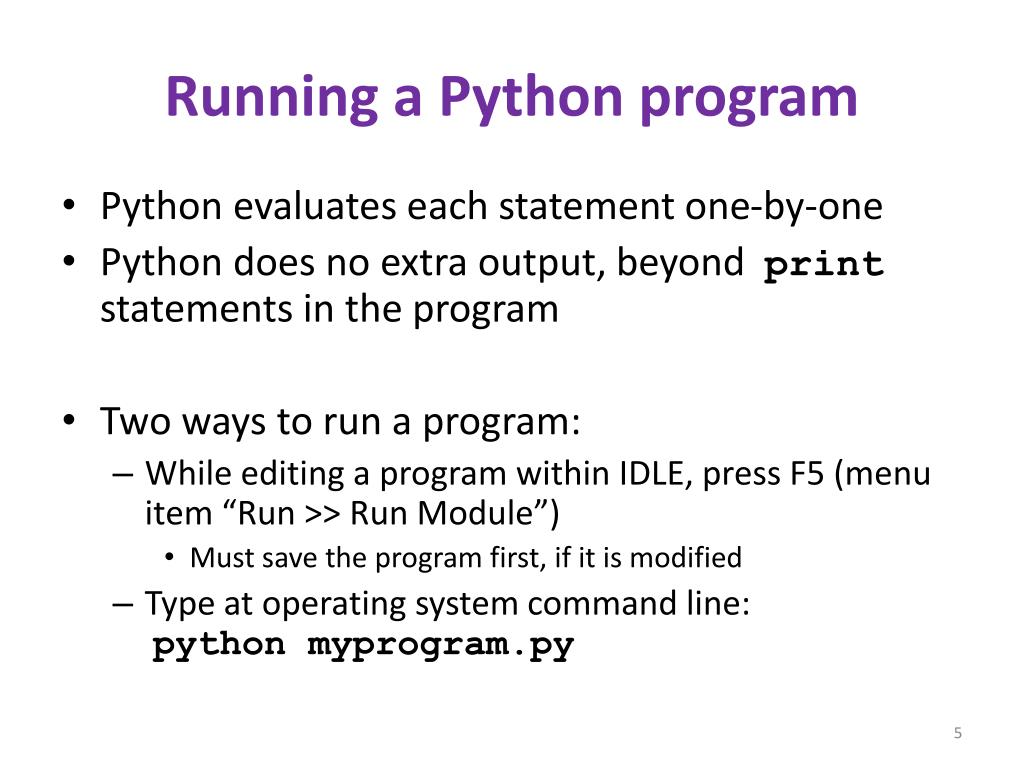 Running a Python program

• Python evaluates each statement one-by-one
• Python does no extra output, beyond print statements in the program

• Two ways to run a program:
– While editing a program within IDLE, press F5 (menu item “Run >> Run Module”)
• Must save the program first, if it is modified
– Type at operating system command line:
python myprogram.py

5